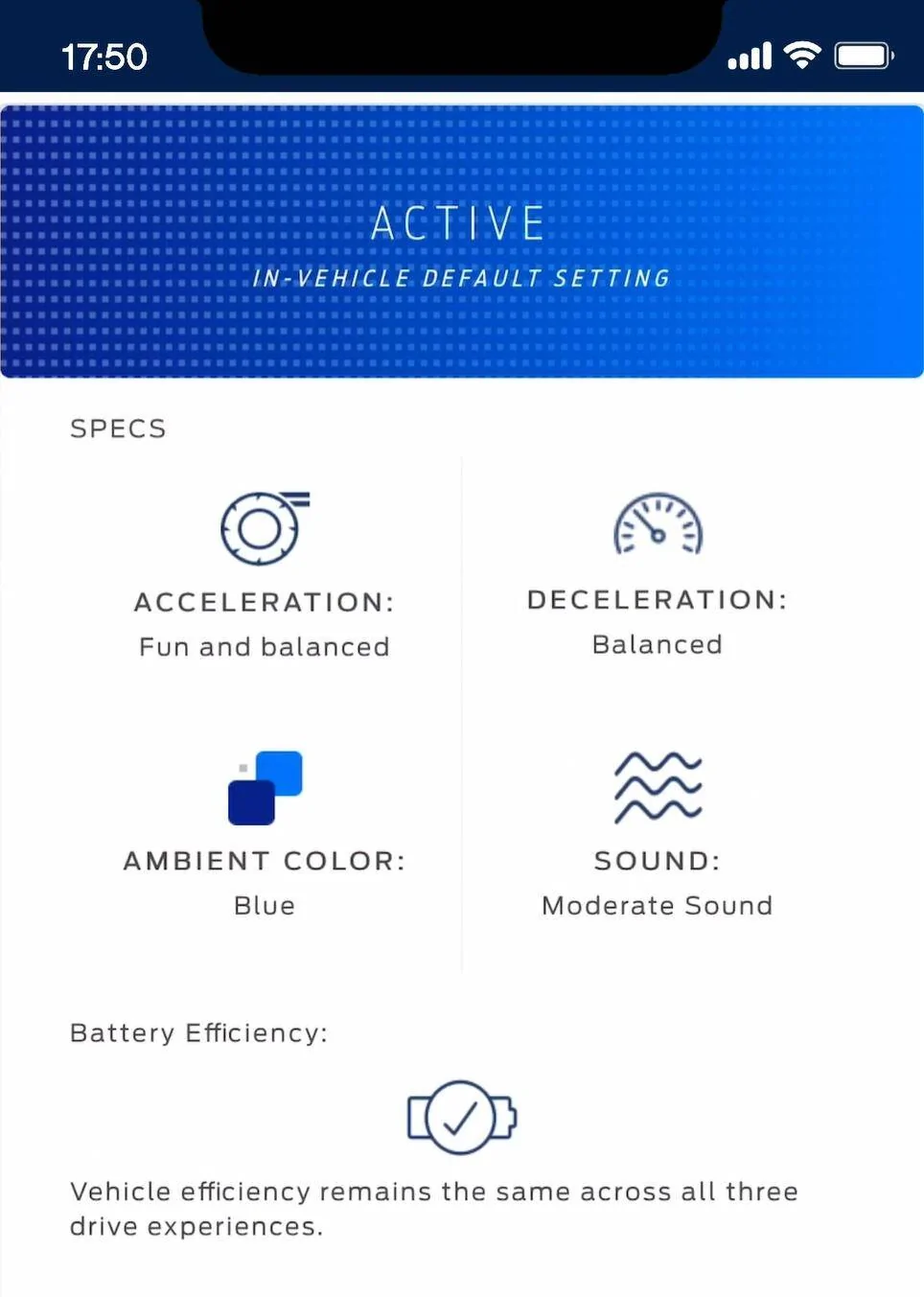 17:50

ACTIVE
IN-VEHICLE DEFAULT SETTING

SPECS

ACCELERATION:
Fun and balanced

DECELERATION:
Balanced

AMBIENT COLOR:
Blue

SOUND:
Moderate Sound

Battery Efficiency:

Vehicle efficiency remains the same across all three drive experiences.